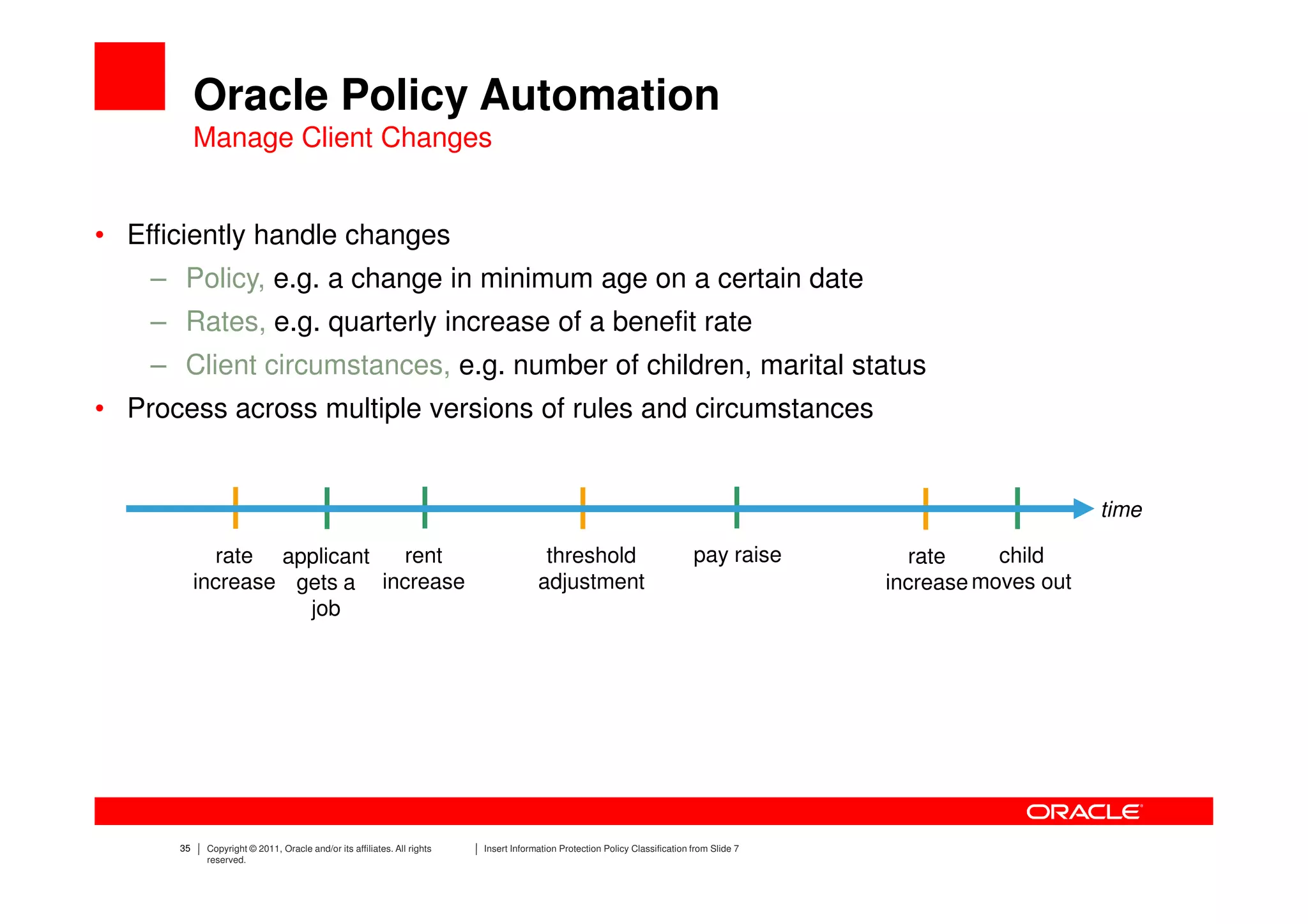 Oracle Policy Automation
Manage Client Changes

• Efficiently handle changes
– Policy, e.g. a change in minimum age on a certain date
– Rates, e.g. quarterly increase of a benefit rate
– Client circumstances, e.g. number of children, marital status
• Process across multiple versions of rules and circumstances

time

rate increase
applicant gets a job
rent increase
threshold adjustment
pay raise
rate increase
child moves out

ORACLE

35 | Copyright © 2011, Oracle and/or its affiliates. All rights reserved. | Insert Information Protection Policy Classification from Slide 7